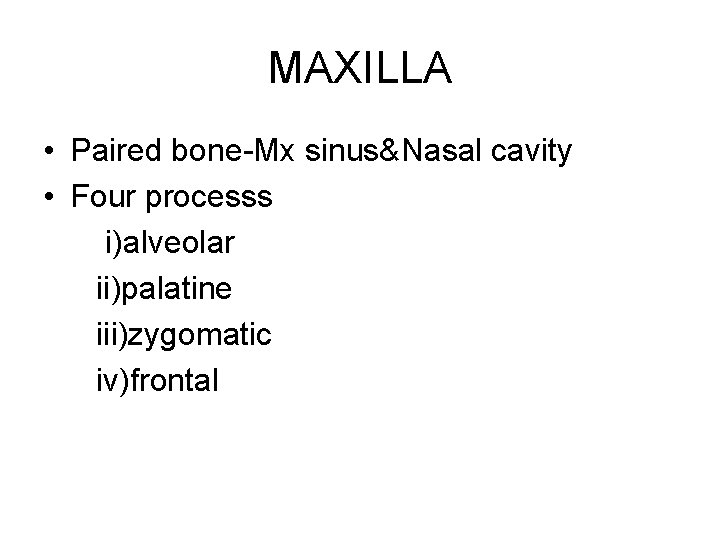 MAXILLA

• Paired bone-Mx sinus&Nasal cavity
• Four processs
i)alveolar
ii)palatine
iii)zygomatic
iv)frontal